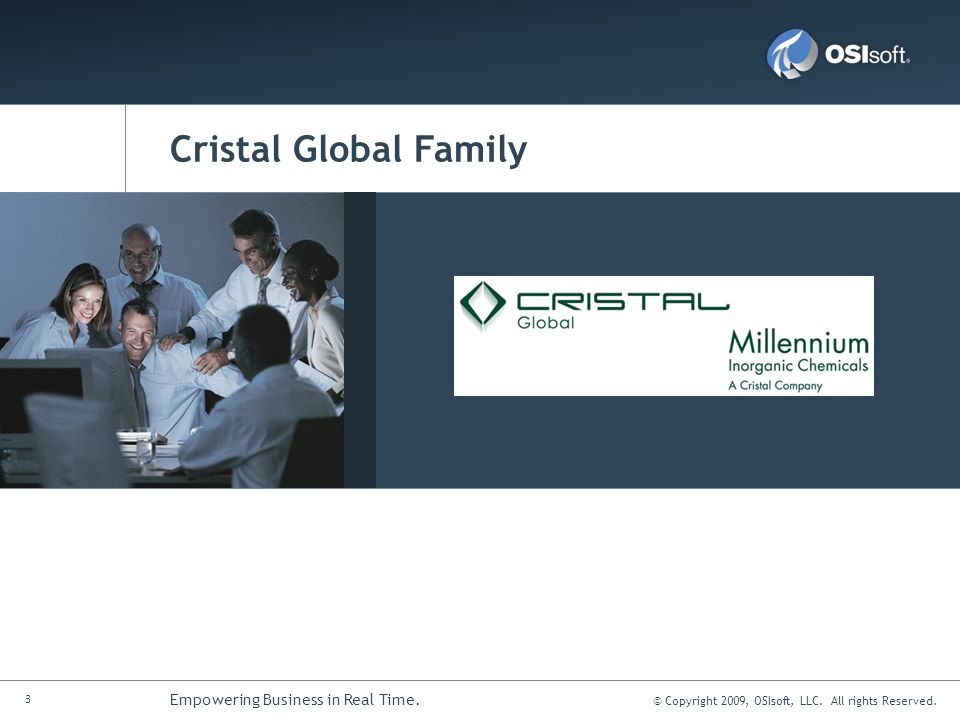 OSIsoft.

Cristal Global Family

CRISTAL Global

Millennium Inorganic Chemicals A Cristal Company

3

Empowering Business in Real Time.

© Copyright 2009, OSIsoft, LLC. All rights Reserved.